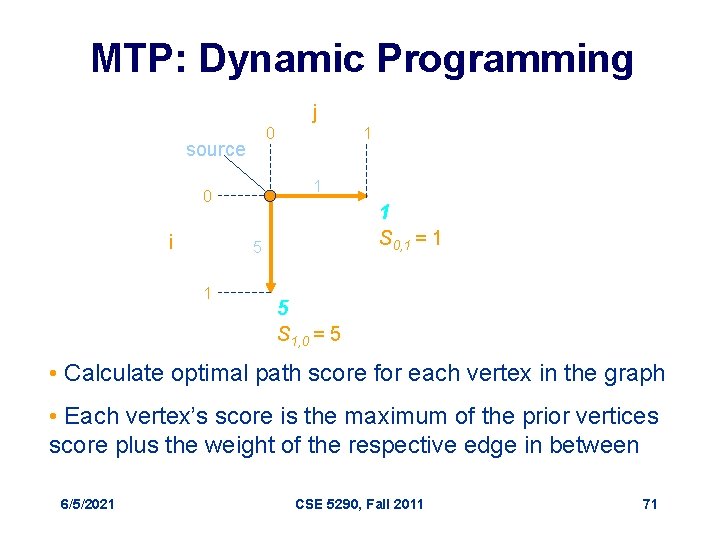 MTP: Dynamic Programming

j

0

1

source

0

1

1

$S_{0,1} = 1$

i

5

1

5

$S_{1,0} = 5$

• Calculate optimal path score for each vertex in the graph

• Each vertex's score is the maximum of the prior vertices score plus the weight of the respective edge in between

6/5/2021

CSE 5290, Fall 2011

71